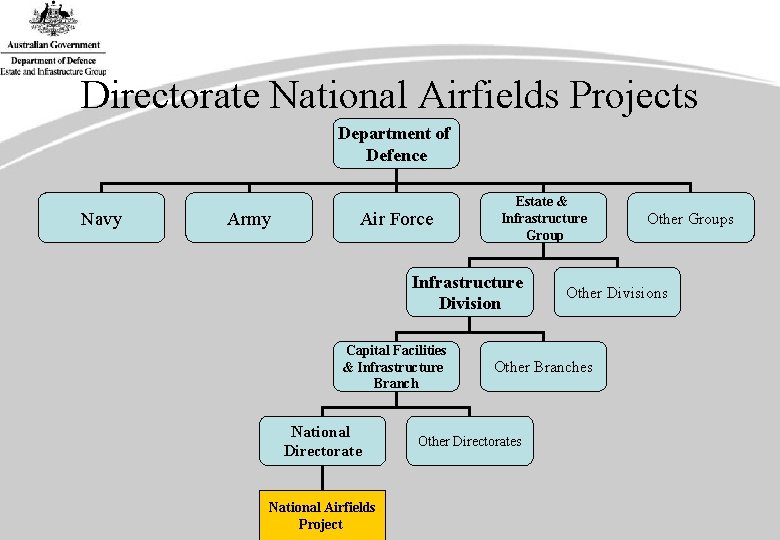 Australian Government
Department of Defence
Estate and Infrastructure Group

Directorate National Airfields Projects

Department of Defence

Navy

Army

Air Force

Estate & Infrastructure Group

Other Groups

Infrastructure Division

Other Divisions

Capital Facilities & Infrastructure Branch

Other Branches

National Directorate

Other Directorates

National Airfields Project